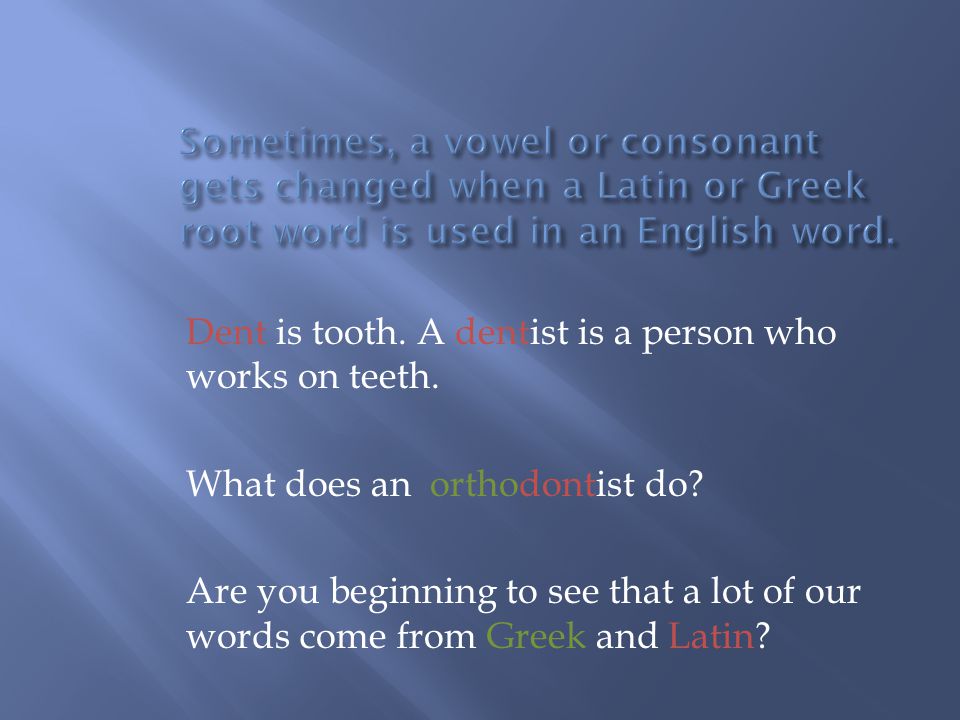 Sometimes, a vowel or consonant gets changed when a Latin or Greek root word is used in an English word.

Dent is tooth. A dentist is a person who works on teeth.

What does an orthodontist do?

Are you beginning to see that a lot of our words come from Greek and Latin?